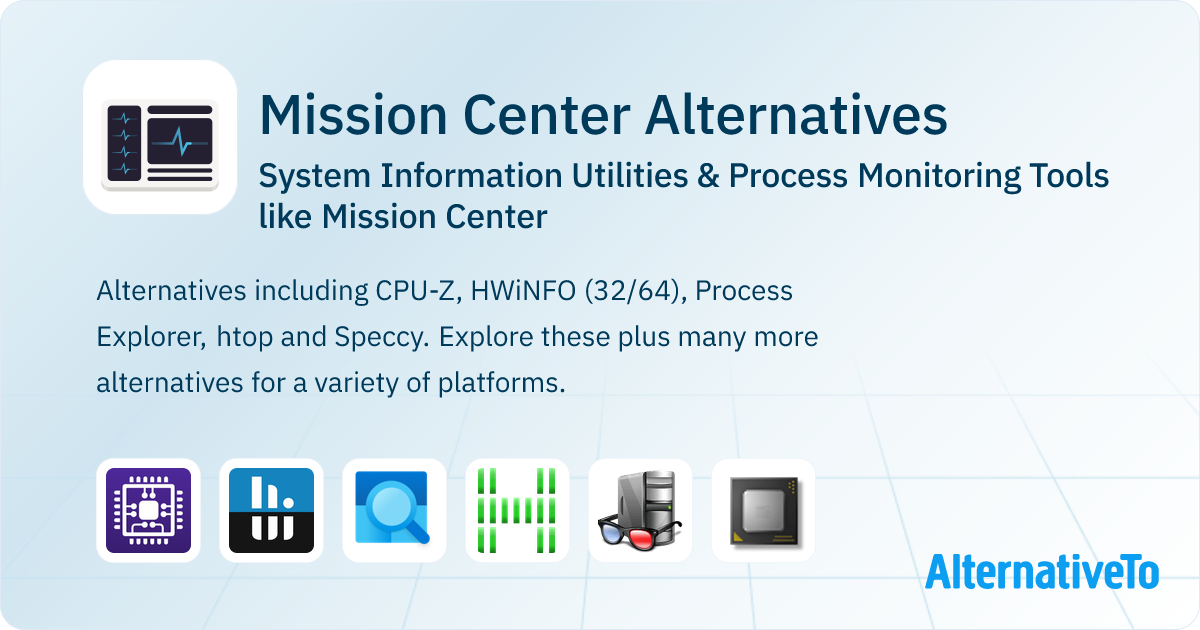 Mission Center Alternatives

System Information Utilities & Process Monitoring Tools like Mission Center

Alternatives including CPU-Z, HWiNFO (32/64), Process Explorer, htop and Speccy. Explore these plus many more alternatives for a variety of platforms.

AlternativeTo